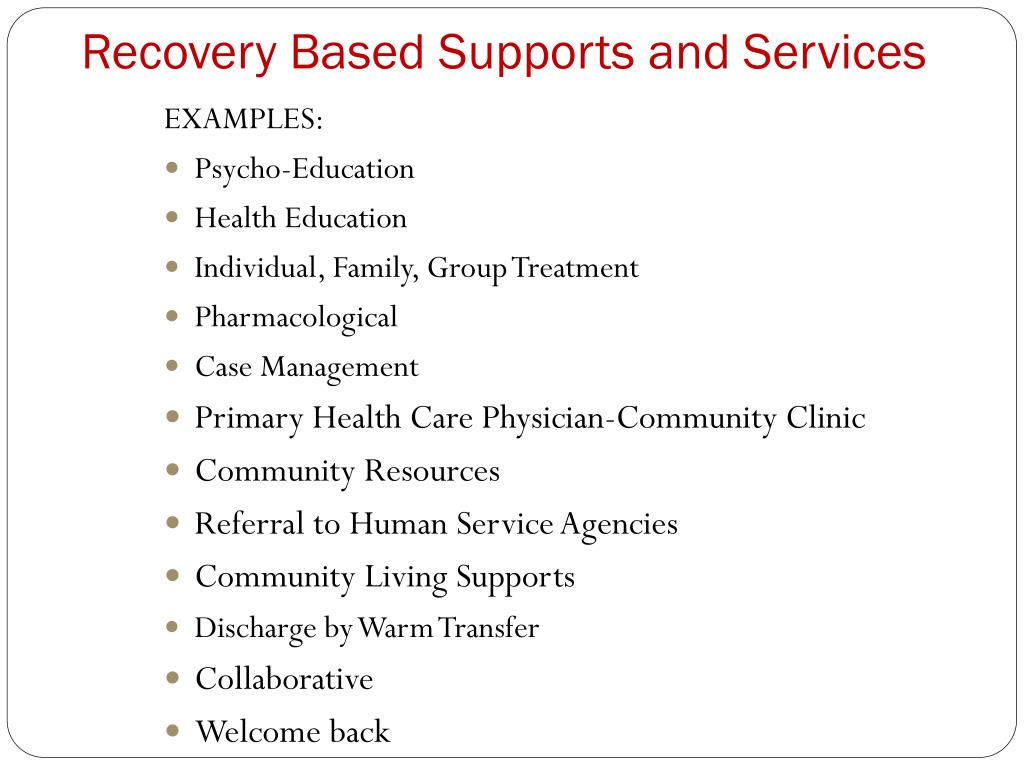 Recovery Based Supports and Services

EXAMPLES:

- Psycho-Education
- Health Education
- Individual, Family, Group Treatment
- Pharmacological
- Case Management
- Primary Health Care Physician-Community Clinic
- Community Resources
- Referral to Human Service Agencies
- Community Living Supports
- Discharge by Warm Transfer
- Collaborative
- Welcome back